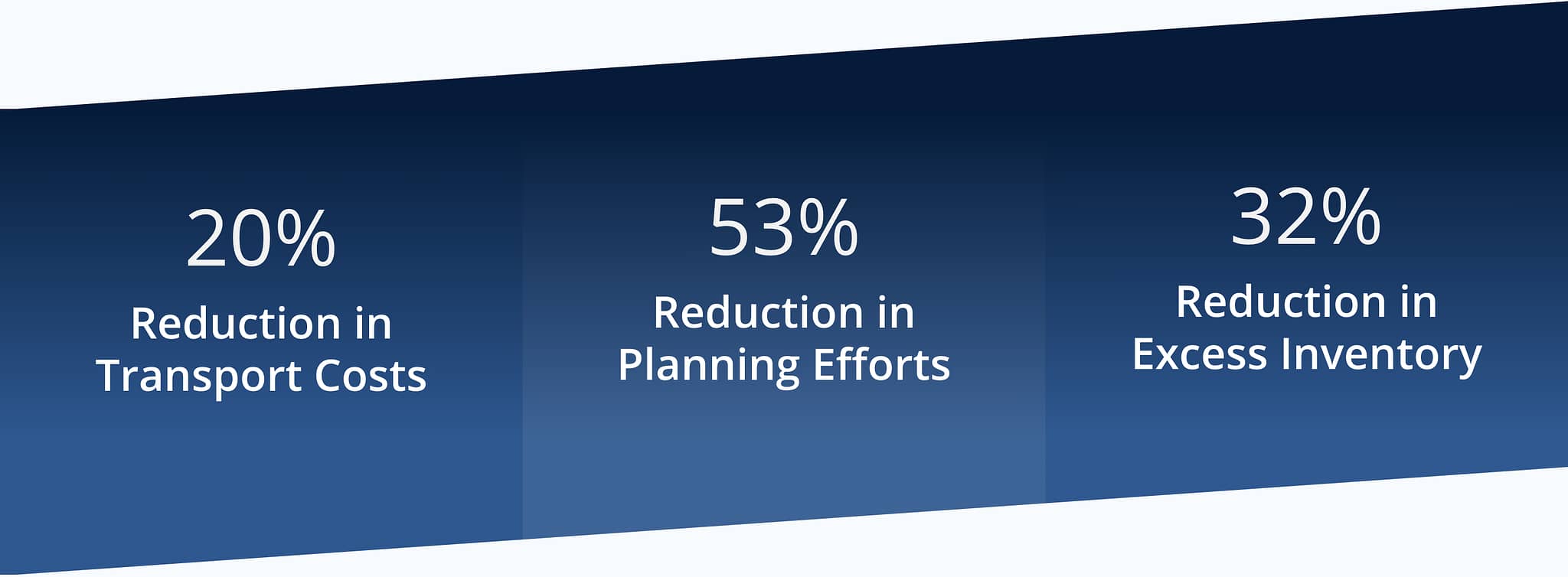 20%
Reduction in Transport Costs

53%
Reduction in Planning Efforts

32%
Reduction in Excess Inventory